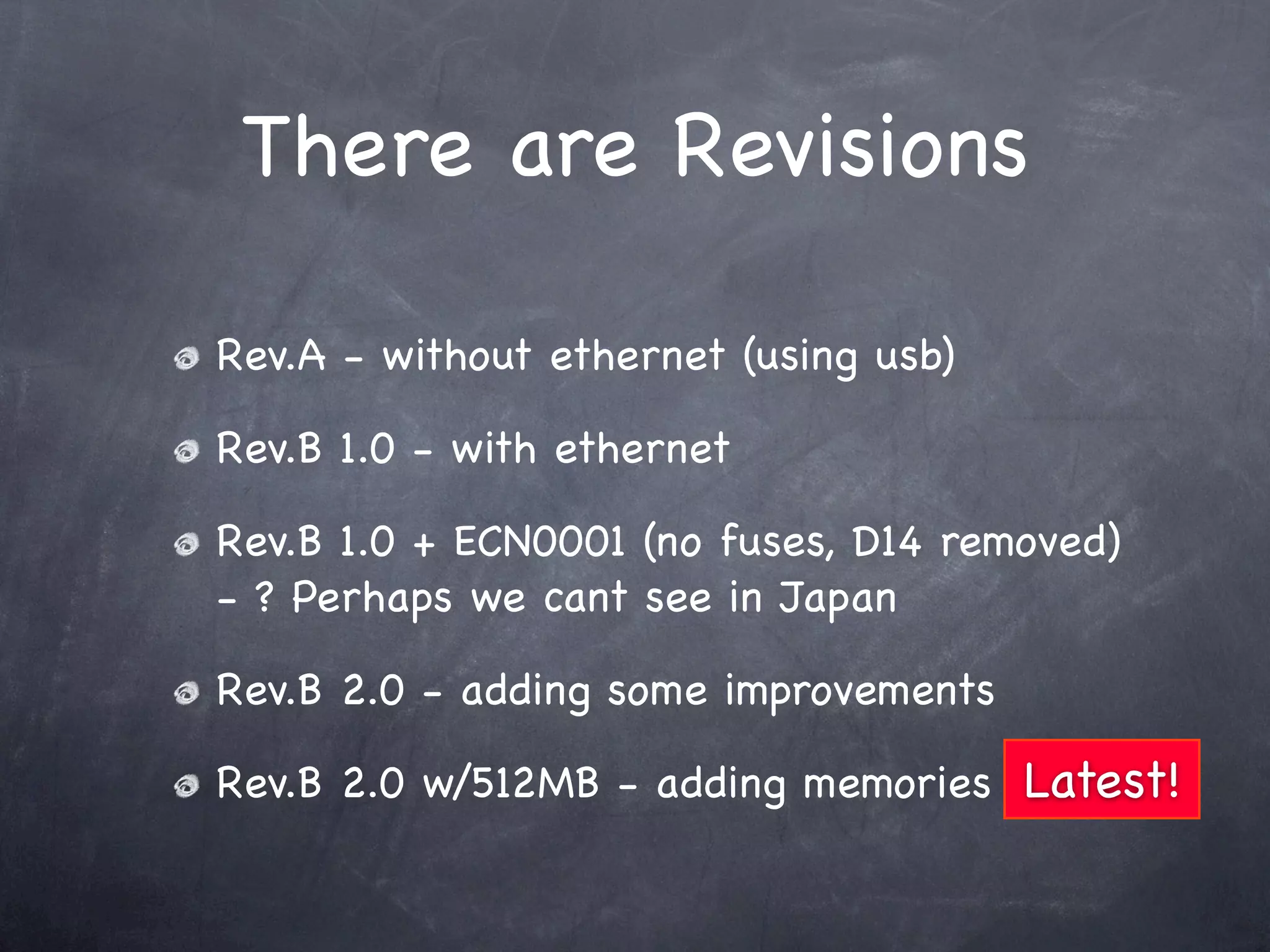 There are Revisions

Rev.A - without ethernet (using usb)

Rev.B 1.0 - with ethernet

Rev.B 1.0 + ECN0001 (no fuses, D14 removed) - ? Perhaps we cant see in Japan

Rev.B 2.0 - adding some improvements

Rev.B 2.0 w/512MB - adding memories Latest!